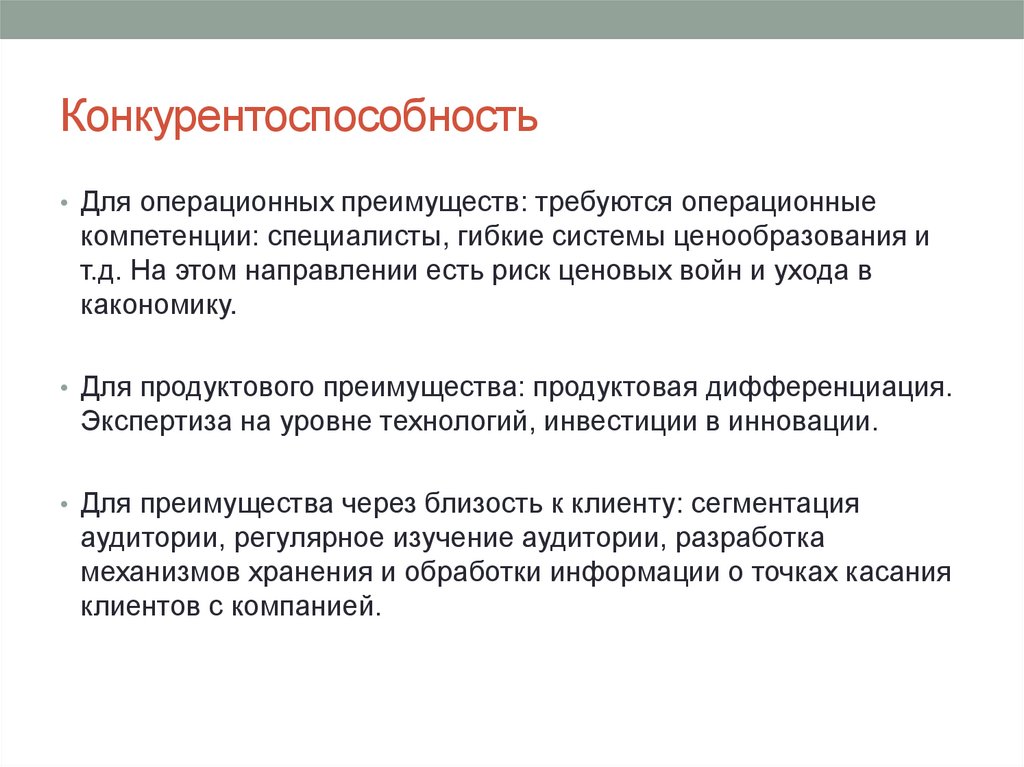 Конкурентоспособность

• Для операционных преимуществ: требуются операционные компетенции: специалисты, гибкие системы ценообразования и т.д. На этом направлении есть риск ценовых войн и ухода в какономику.

• Для продуктового преимущества: продуктовая дифференциация. Экспертиза на уровне технологий, инвестиции в инновации.

• Для преимущества через близость к клиенту: сегментация аудитории, регулярное изучение аудитории, разработка механизмов хранения и обработки информации о точках касания клиентов с компанией.